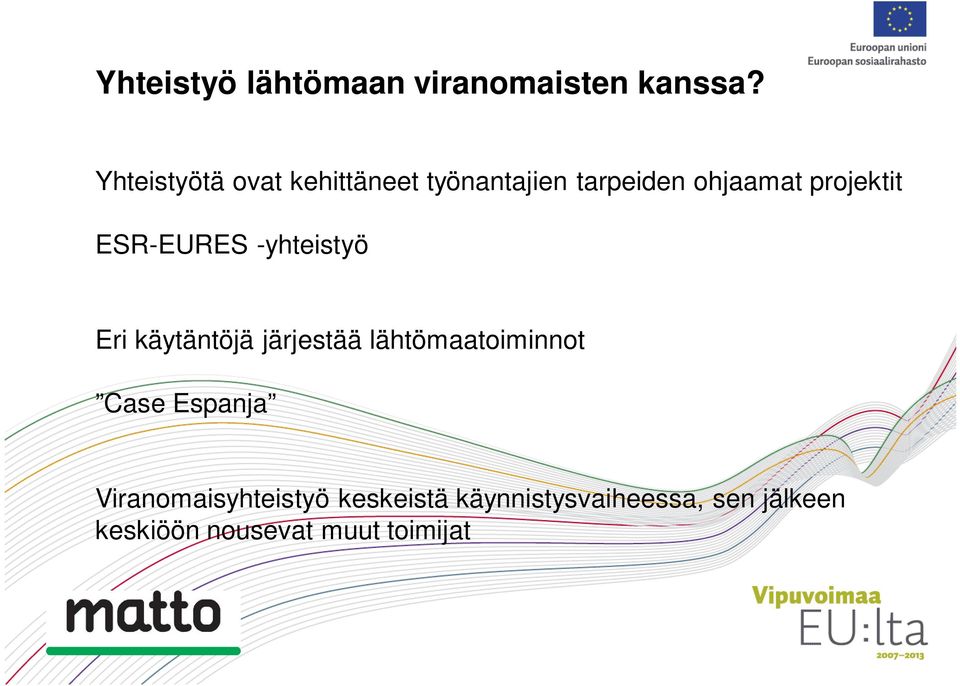 Euroopan unioni
Euroopan sosiaalirahasto

Yhteistyö lähtömaan viranomaisten kanssa?

Yhteistyötä ovat kehittäneet työnantajien tarpeiden ohjaamat projektit

ESR-EURES -yhteistyö

Eri käytäntöjä järjestää lähtömaatoiminnot

”Case Espanja”

Viranomaisyhteistyö keskeistä käynnistysvaiheessa, sen jälkeen keskiöön nousevat muut toimijat

matto

Vipuvoimaa
EU:lta
2007–2013